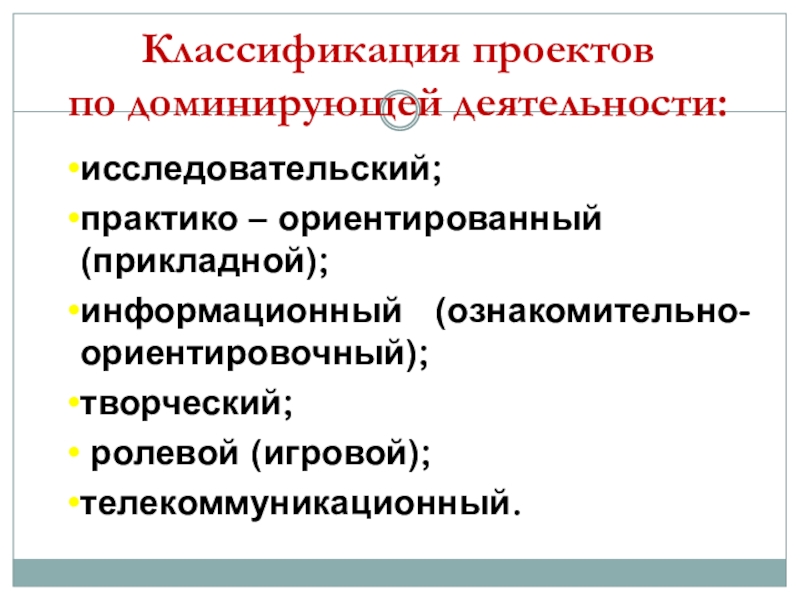 Классификация проектов по доминирующей деятельности:

•исследовательский;

•практико – ориентированный (прикладной);

•информационный (ознакомительно-ориентировочный);

•творческий;

• ролевой (игровой);

•телекоммуникационный.